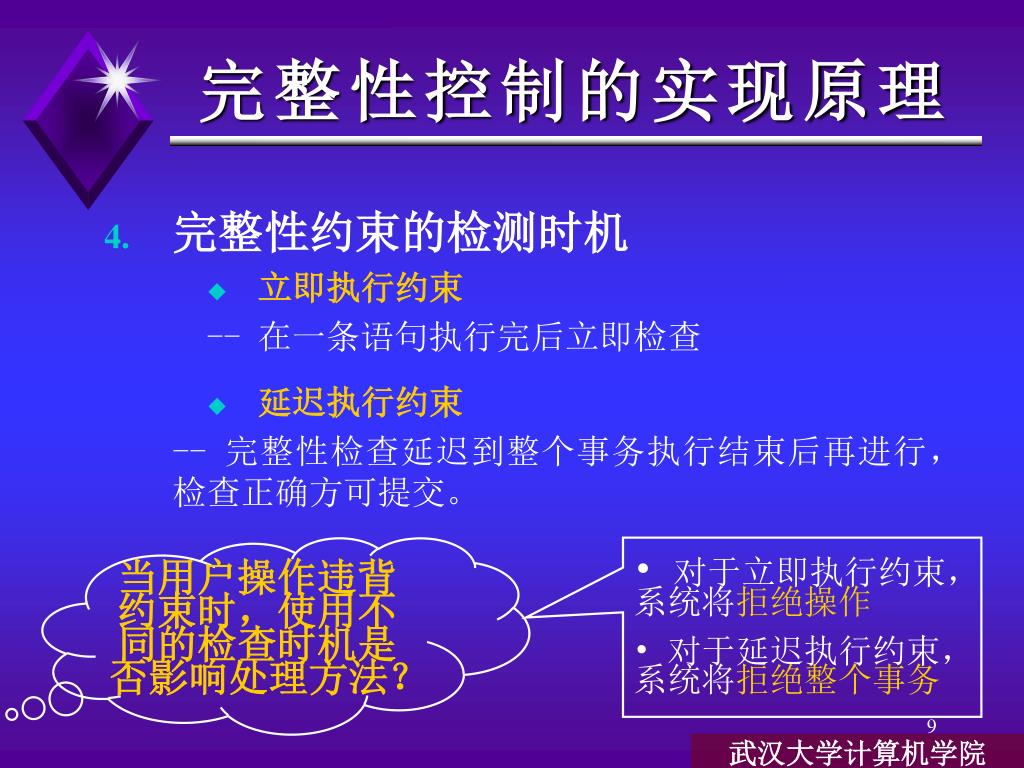 完整性控制的实现原理

4. 完整性约束的检测时机

◆ 立即执行约束

-- 在一条语句执行完后立即检查

◆ 延迟执行约束

-- 完整性检查延迟到整个事务执行结束后再进行，检查正确方可提交。

当用户操作违背约束时，使用不同的检查时机是否影响处理方法？

• 对于立即执行约束，系统将拒绝操作

• 对于延迟执行约束，系统将拒绝整个事务

9

武汉大学计算机学院